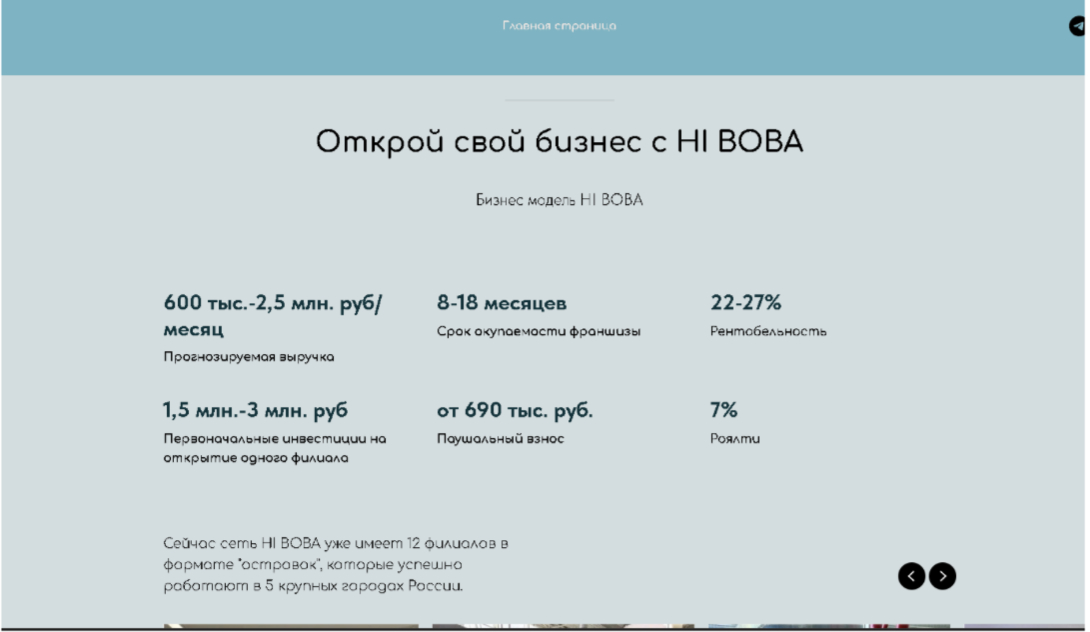 Главная страница

Открой свой бизнес с HI BOBA

Бизнес модель HI BOBA

600 тыс.-2,5 млн. руб/месяц
Прогнозируемая выручка

8-18 месяцев
Срок окупаемости франшизы

22-27%
Рентабельность

1,5 млн.-3 млн. руб
Первоначальные инвестиции на открытие одного филиала

от 690 тыс. руб.
Паушальный взнос

7%
Роялти

Сейчас сеть HI BOBA уже имеет 12 филиалов в формате "островок", которые успешно работают в 5 крупных городах России.